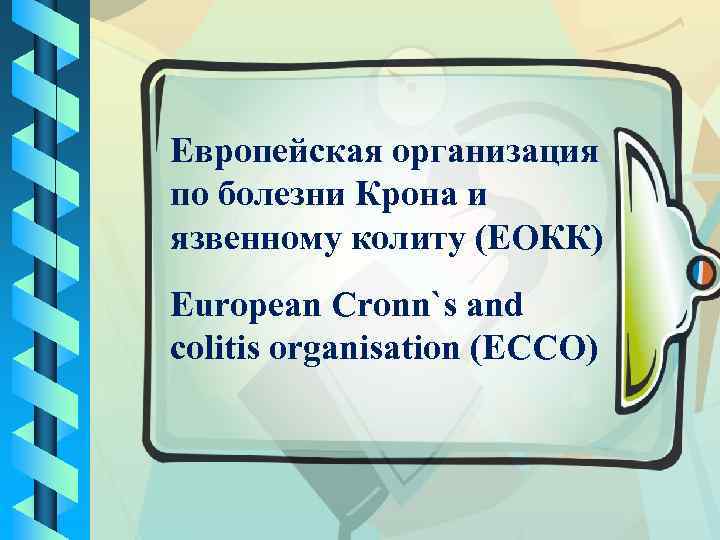 Европейская организация по болезни Крона и язвенному колиту (ЕОКК)

European Cronn`s and colitis organisation (ECCO)